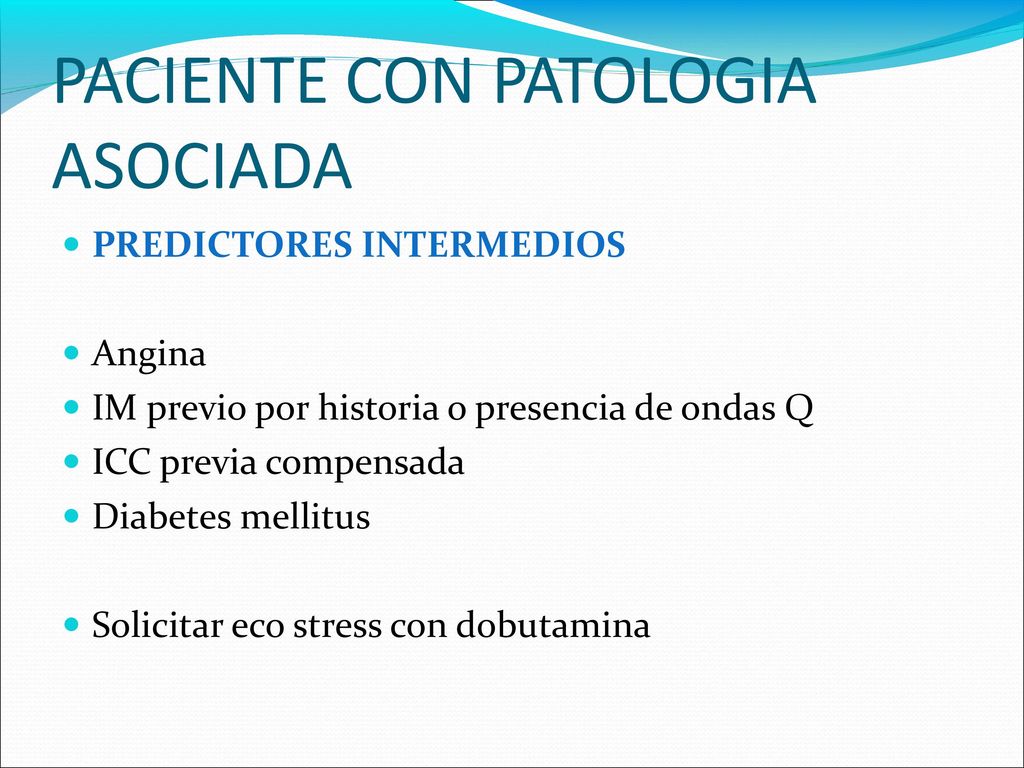 PACIENTE CON PATOLOGIA ASOCIADA

PREDICTORES INTERMEDIOS

Angina
IM previo por historia o presencia de ondas Q
ICC previa compensada
Diabetes mellitus

Solicitar eco stress con dobutamina